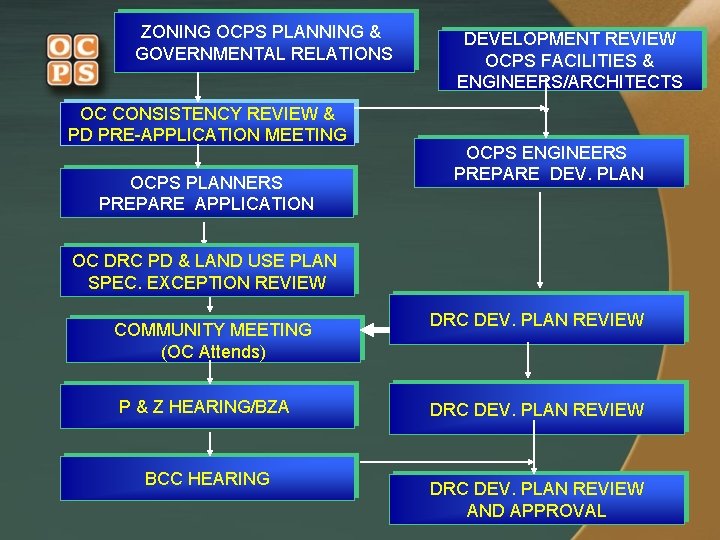 OC
PS

ZONING OCPS PLANNING & GOVERNMENTAL RELATIONS

OC CONSISTENCY REVIEW & PD PRE-APPLICATION MEETING

OCPS PLANNERS PREPARE APPLICATION

OC DRC PD & LAND USE PLAN SPEC. EXCEPTION REVIEW

COMMUNITY MEETING (OC Attends)

P & Z HEARING/BZA

BCC HEARING

DEVELOPMENT REVIEW OCPS FACILITIES & ENGINEERS/ARCHITECTS

OCPS ENGINEERS PREPARE DEV. PLAN

DRC DEV. PLAN REVIEW

DRC DEV. PLAN REVIEW

DRC DEV. PLAN REVIEW AND APPROVAL